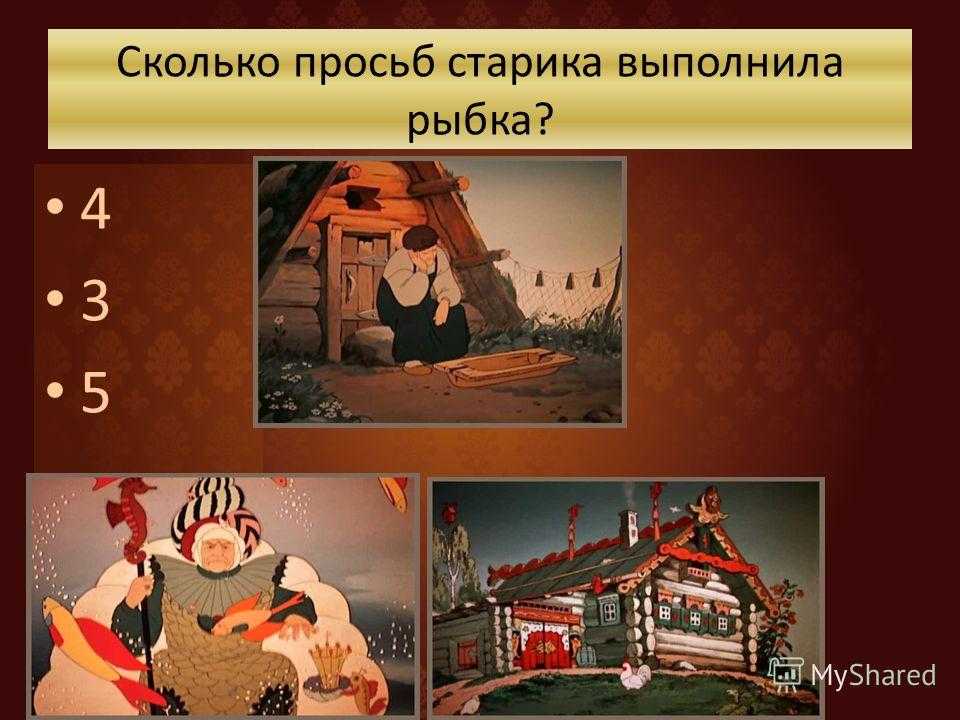 Сколько просьб старика выполнила рыбка?

• 4
• 3
• 5

MyShared